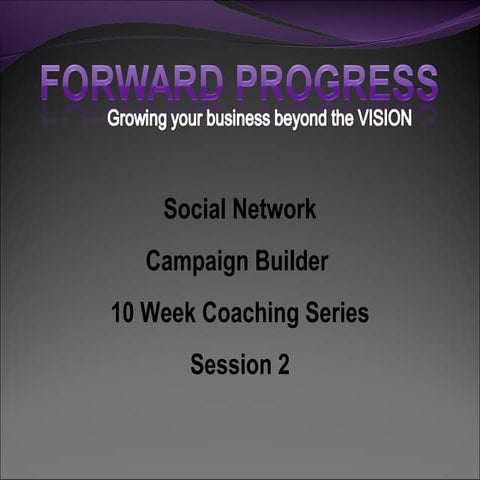 FORWARD PROGRESS
Growing your business beyond the VISION

Social Network

Campaign Builder

10 Week Coaching Series

Session 2